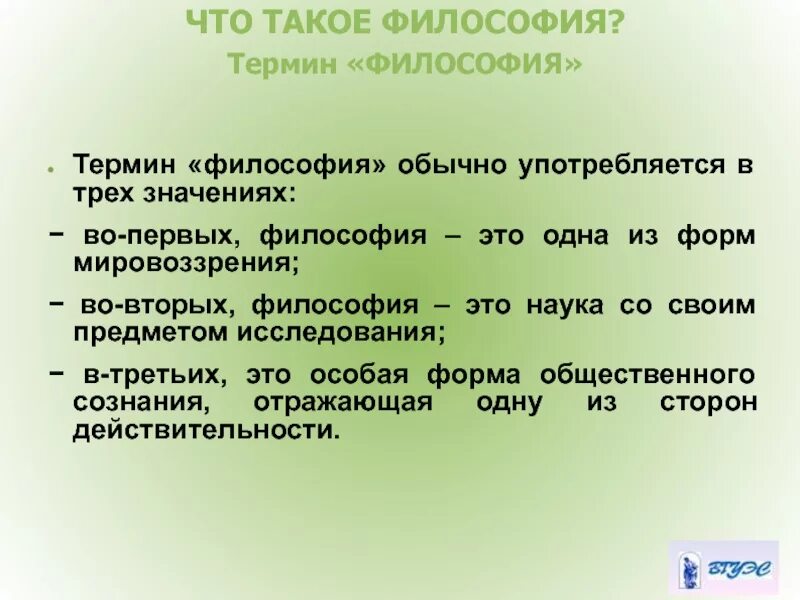 ЧТО ТАКОЕ ФИЛОСОФИЯ?
Термин «ФИЛОСОФИЯ»

• Термин «философия» обычно употребляется в трех значениях:

− во-первых, философия – это одна из форм мировоззрения;

− во-вторых, философия – это наука со своим предметом исследования;

− в-третьих, это особая форма общественного сознания, отражающая одну из сторон действительности.

ВГУЭС